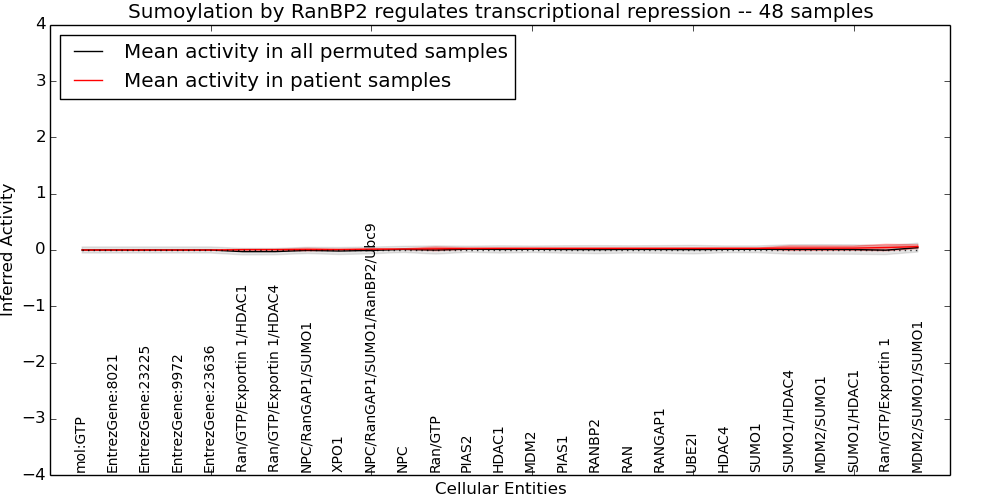 Sumoylation by RanBP2 regulates transcriptional repression -- 48 samples

Mean activity in all permuted samples
Mean activity in patient samples

Inferred Activity

4
3
2
1
0
−1
−2
−3
−4

mol:GTP
EntrezGene:8021
EntrezGene:23225
EntrezGene:9972
EntrezGene:23636
Ran/GTP/Exportin 1/HDAC1
Ran/GTP/Exportin 1/HDAC4
NPC/RanGAP1/SUMO1
XPO1
NPC/RanGAP1/SUMO1/RanBP2/Ubc9
NPC
Ran/GTP
PIAS2
HDAC1
MDM2
PIAS1
RANBP2
RAN
RANGAP1
UBE2I
HDAC4
SUMO1
SUMO1/HDAC4
MDM2/SUMO1
SUMO1/HDAC1
Ran/GTP/Exportin 1
MDM2/SUMO1/SUMO1

Cellular Entities